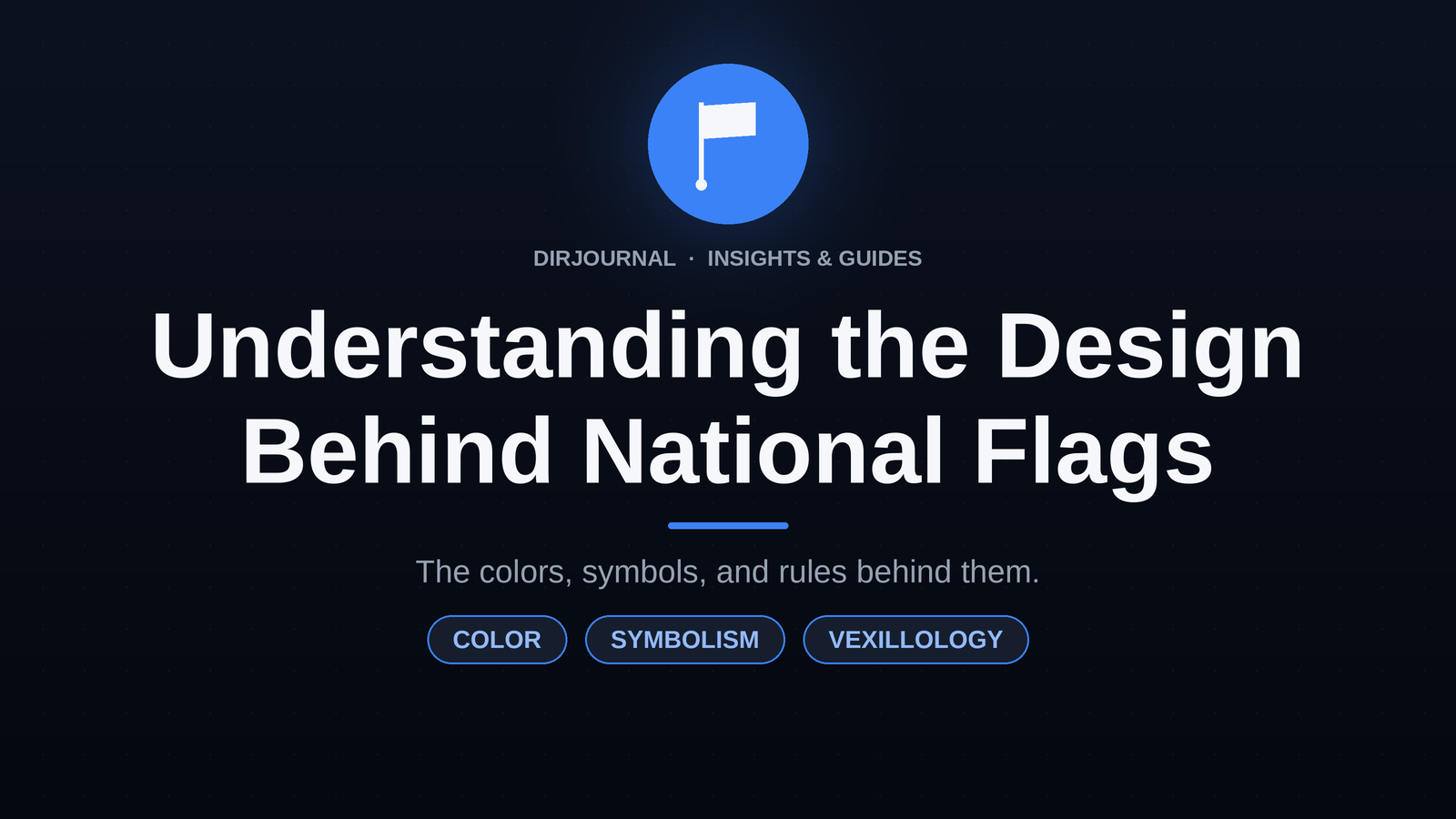 DIRJOURNAL · INSIGHTS & GUIDES

Understanding the Design Behind National Flags

The colors, symbols, and rules behind them.

COLOR
SYMBOLISM
VEXILLOLOGY